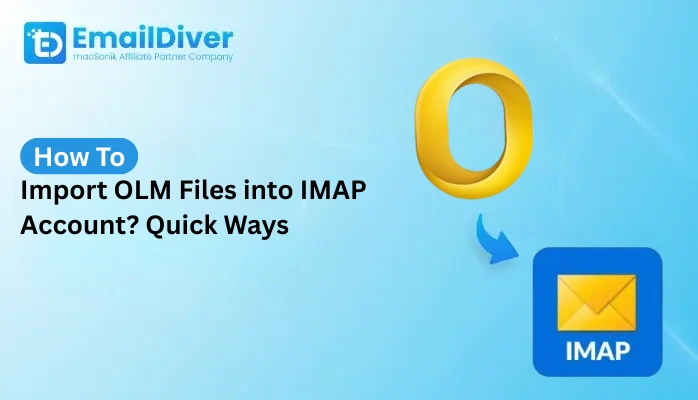 EmailDiver
macSonik Affiliate Partner Company

How To
Import OLM Files into IMAP Account? Quick Ways

IMAP